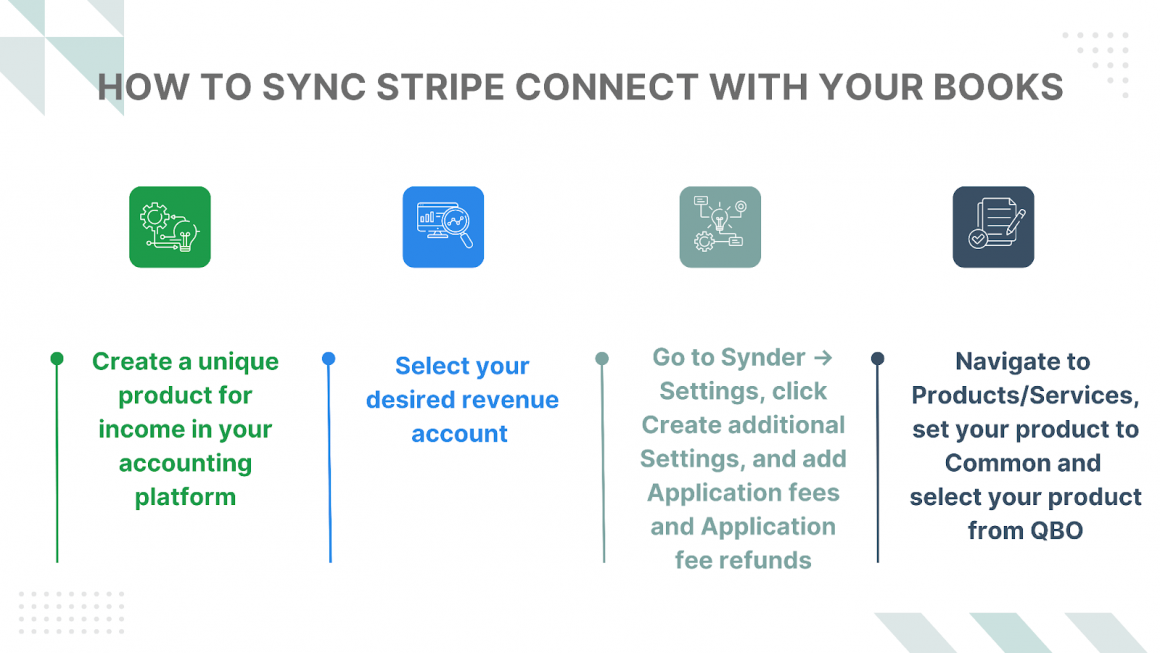 HOW TO SYNC STRIPE CONNECT WITH YOUR BOOKS

Create a unique product for income in your accounting platform

Select your desired revenue account

Go to Synder → Settings, click Create additional Settings, and add Application fees and Application fee refunds

Navigate to Products/Services, set your product to Common and select your product from QBO